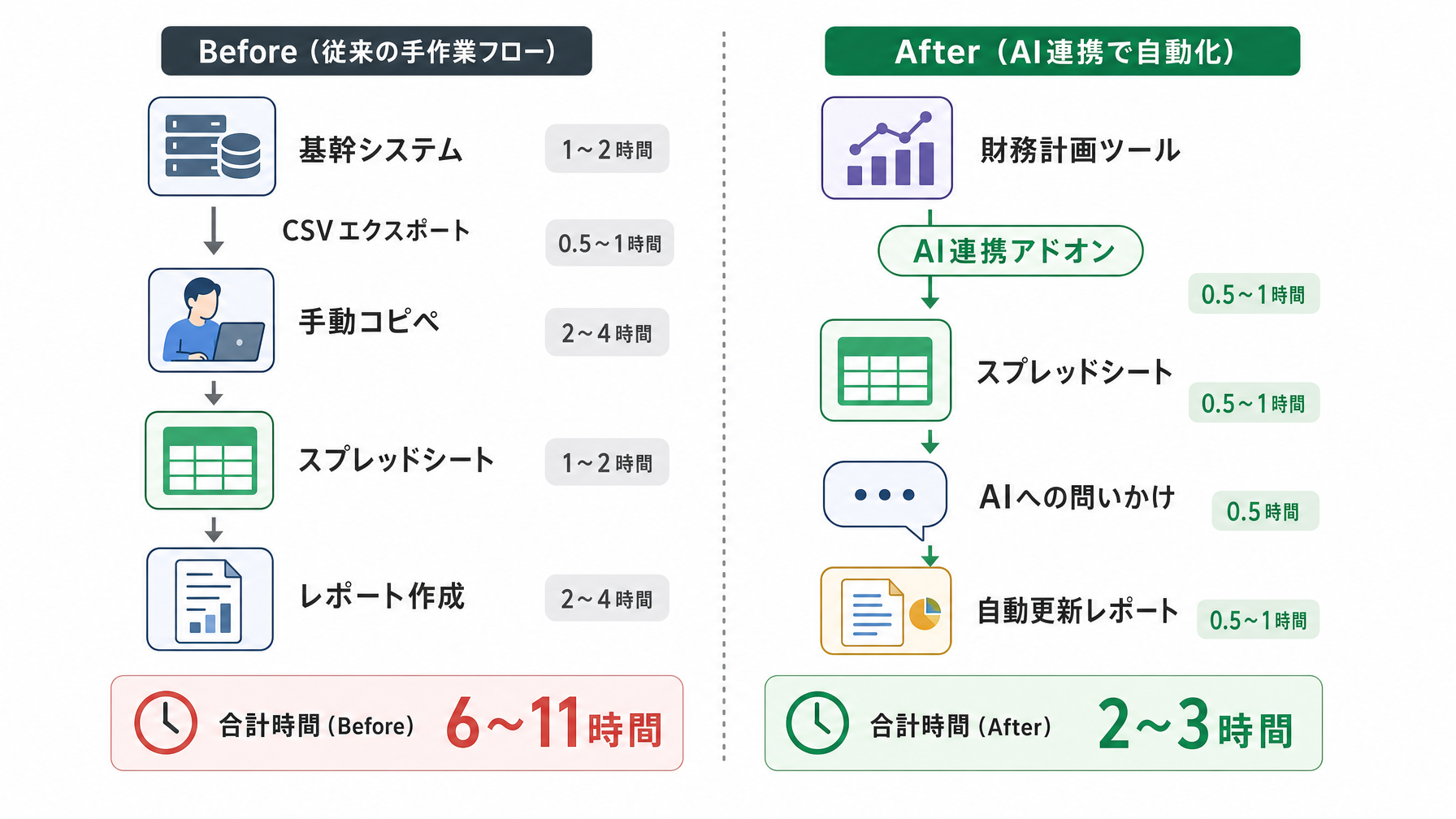 Before（従来の手作業フロー）

基幹システム
1～2時間

CSVエクスポート
0.5～1時間

手動コピペ
2～4時間

スプレッドシート
1～2時間

レポート作成
2～4時間

合計時間（Before） 6～11時間

After（AI連携で自動化）

財務計画ツール

AI連携アドオン
0.5～1時間

スプレッドシート
0.5～1時間

AIへの問いかけ
0.5時間

自動更新レポート
0.5～1時間

合計時間（After） 2～3時間